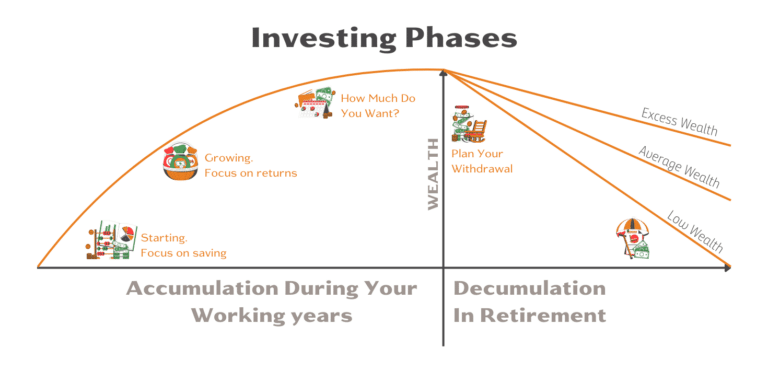 Investing Phases

How Much Do You Want?

Growing. Focus on returns

Starting. Focus on saving

WEALTH

Plan Your Withdrawal

Excess Wealth

Average Wealth

Low Wealth

Accumulation During Your Working years

Decumulation In Retirement